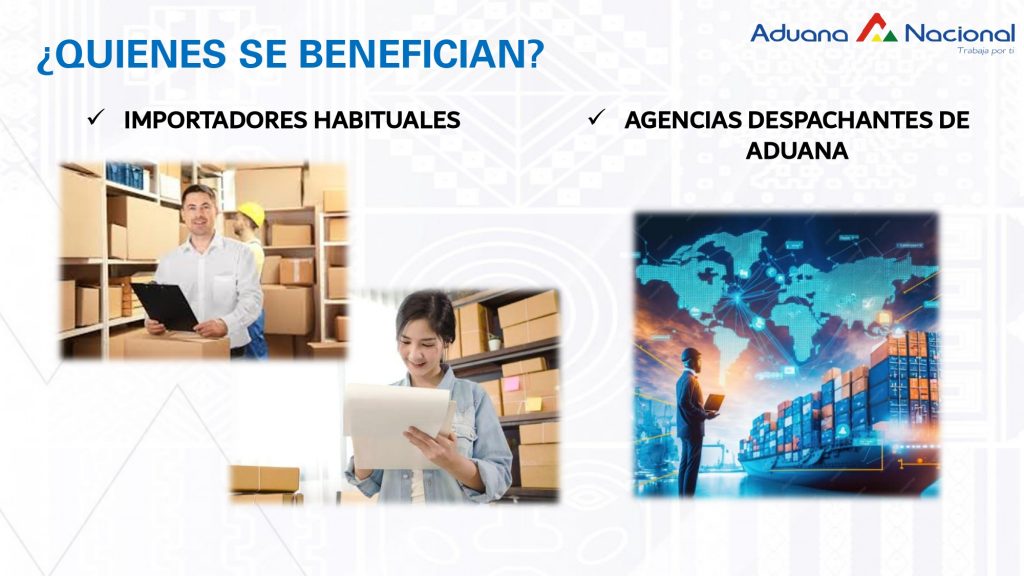 ¿QUIENES SE BENEFICIAN?

Aduana Nacional
Trabaja por ti

✓ IMPORTADORES HABITUALES

✓ AGENCIAS DESPACHANTES DE ADUANA